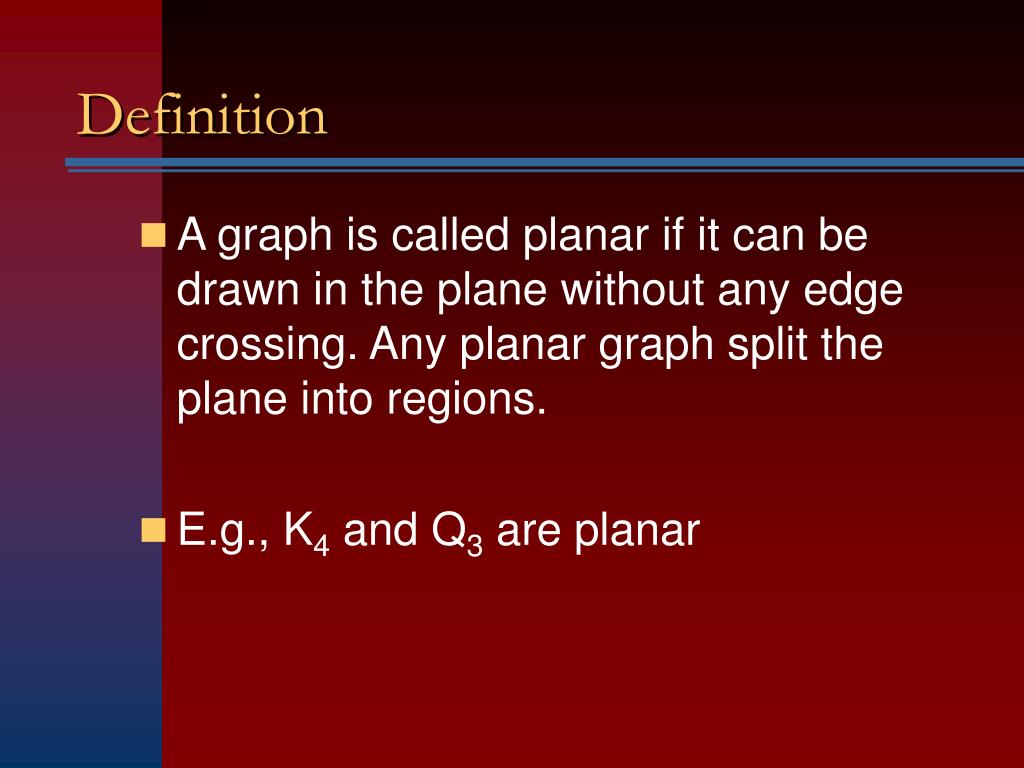 Definition

A graph is called planar if it can be drawn in the plane without any edge crossing. Any planar graph split the plane into regions.

E.g., $K_4$ and $Q_3$ are planar